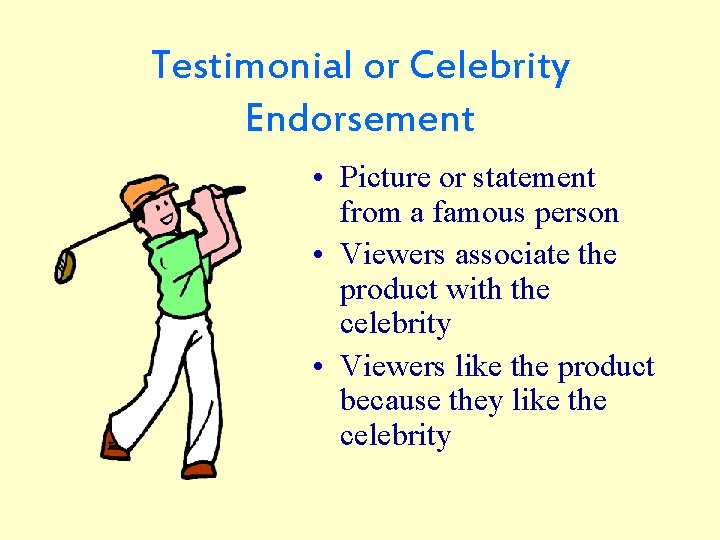 Testimonial or Celebrity Endorsement

• Picture or statement from a famous person
• Viewers associate the product with the celebrity
• Viewers like the product because they like the celebrity